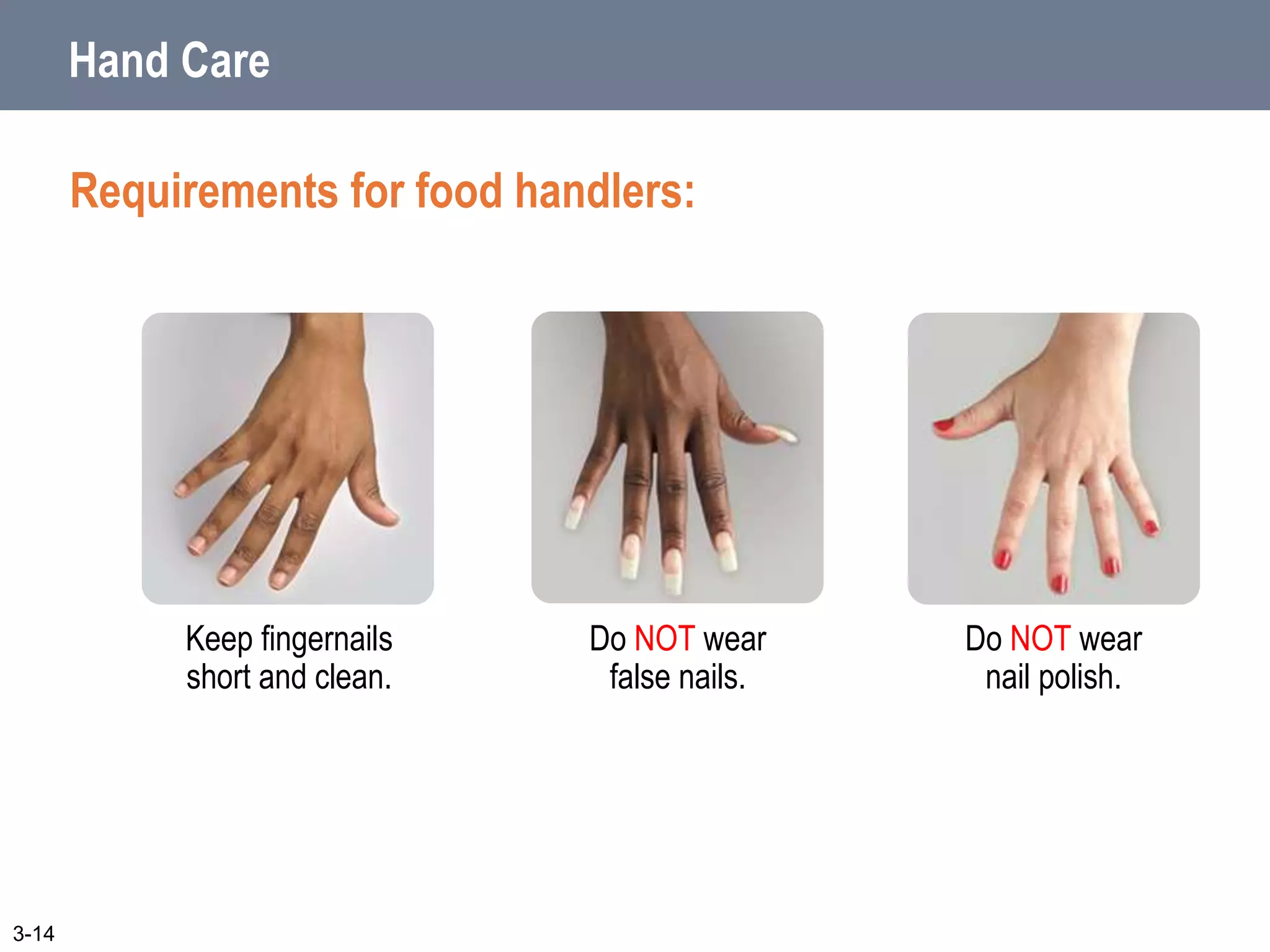 Hand Care

Requirements for food handlers:

Keep fingernails short and clean.

Do NOT wear false nails.

Do NOT wear nail polish.

3-14